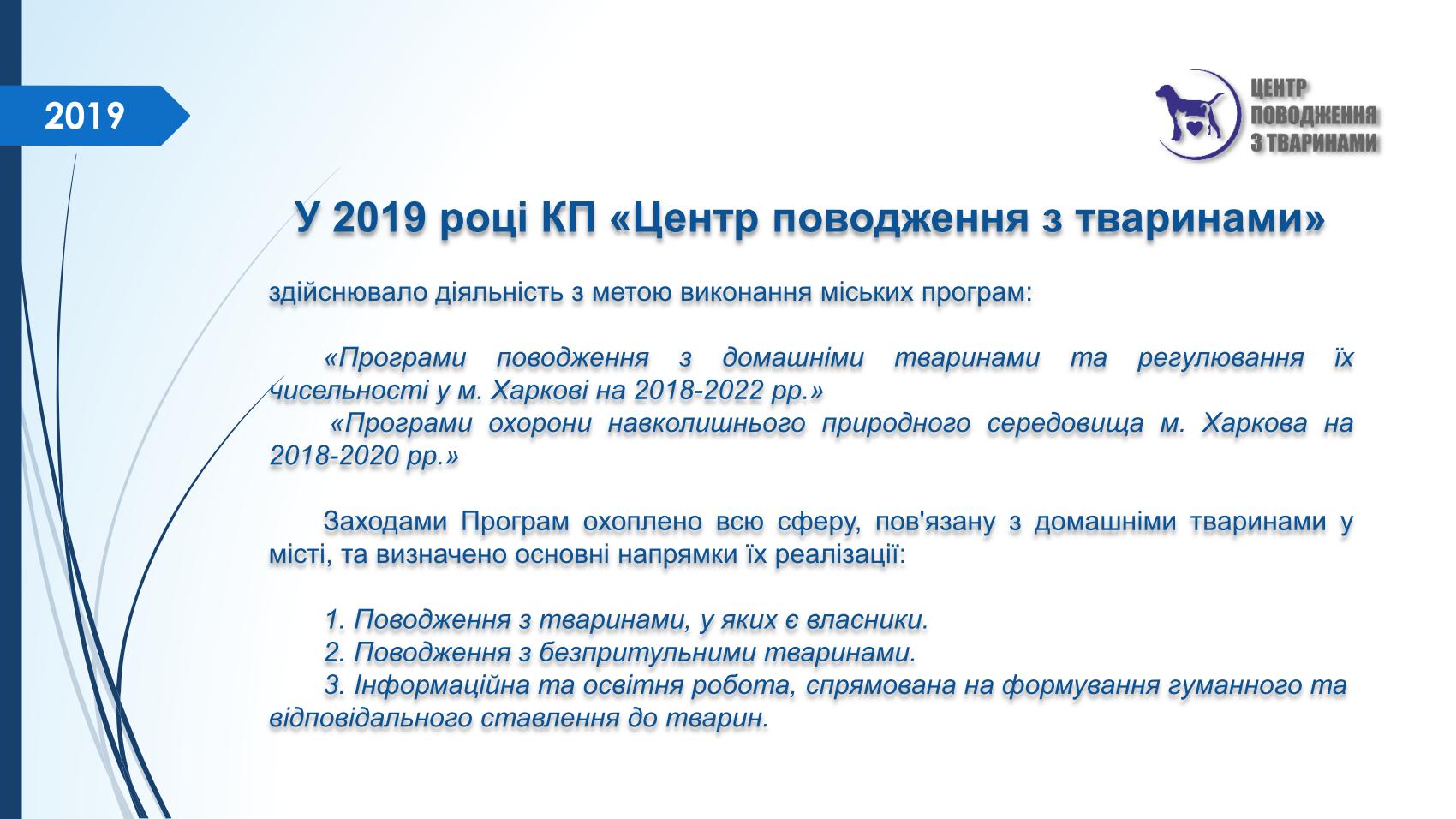 2019

ЦЕНТР ПОВОДЖЕННЯ З ТВАРИНАМИ

У 2019 році КП «Центр поводження з тваринами»

здійснювало діяльність з метою виконання міських програм:

«Програми поводження з домашніми тваринами та регулювання їх чисельності у м. Харкові на 2018-2022 рр.»
«Програми охорони навколишнього природного середовища м. Харкова на 2018-2020 рр.»

Заходами Програм охоплено всю сферу, пов'язану з домашніми тваринами у місті, та визначено основні напрямки їх реалізації:

1. Поводження з тваринами, у яких є власники.
2. Поводження з безпритульними тваринами.
3. Інформаційна та освітня робота, спрямована на формування гуманного та відповідального ставлення до тварин.